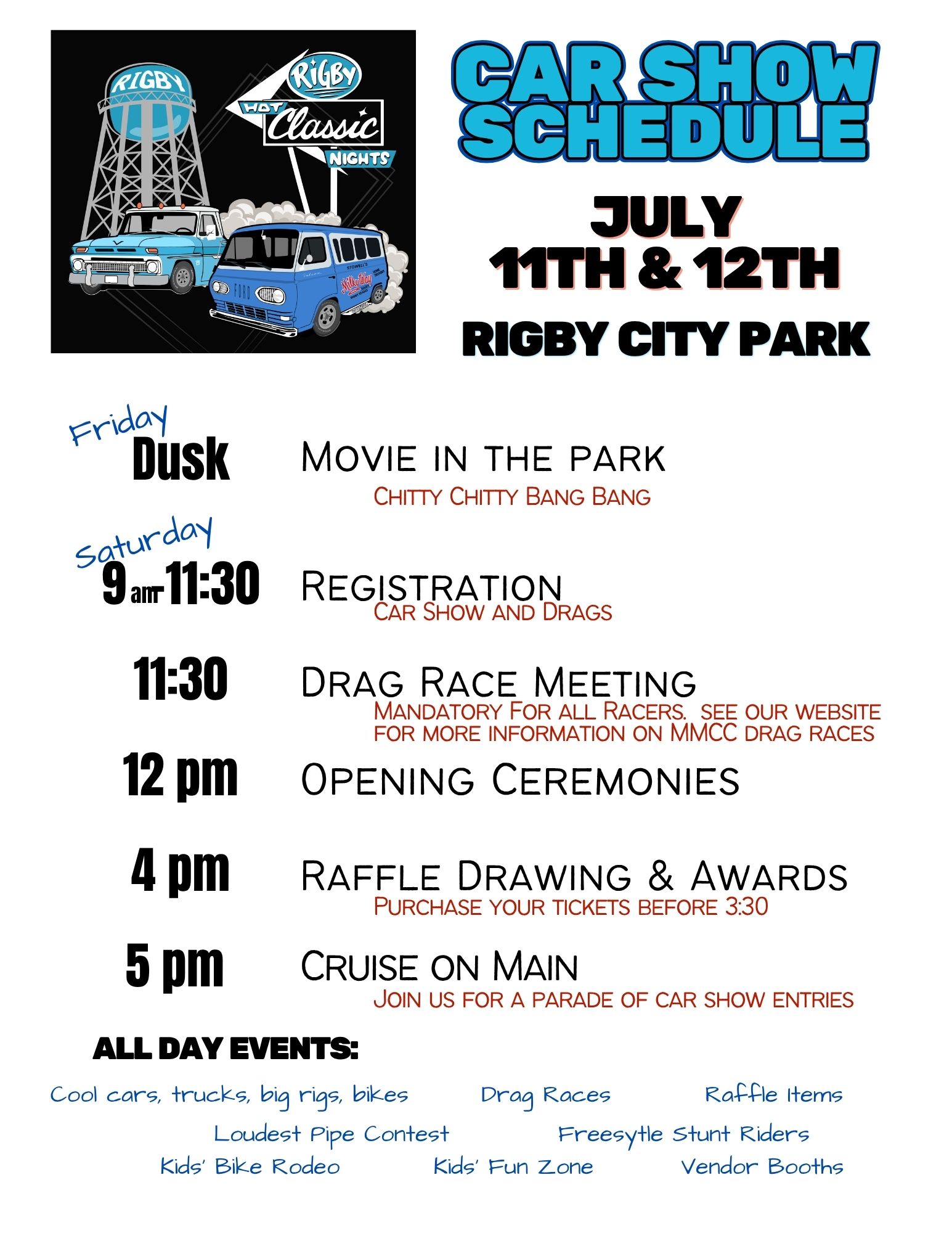 RIGBY

RIGBY HOT Classic NIGHTS

FORD

STOWELL'S Milky Way

CAR SHOW SCHEDULE

JULY 11TH & 12TH

RIGBY CITY PARK

Friday
Dusk MOVIE IN THE PARK
CHITTY CHITTY BANG BANG

Saturday
9 am-11:30 REGISTRATION
CAR SHOW AND DRAGS

11:30 DRAG RACE MEETING
MANDATORY FOR ALL RACERS. SEE OUR WEBSITE FOR MORE INFORMATION ON MMCC DRAG RACES

12 pm OPENING CEREMONIES

4 pm RAFFLE DRAWING & AWARDS
PURCHASE YOUR TICKETS BEFORE 3:30

5 pm CRUISE ON MAIN
JOIN US FOR A PARADE OF CAR SHOW ENTRIES

ALL DAY EVENTS:

Cool cars, trucks, big rigs, bikes Drag Races Raffle Items
Loudest Pipe Contest Freesytle Stunt Riders
Kids' Bike Rodeo Kids' Fun Zone Vendor Booths